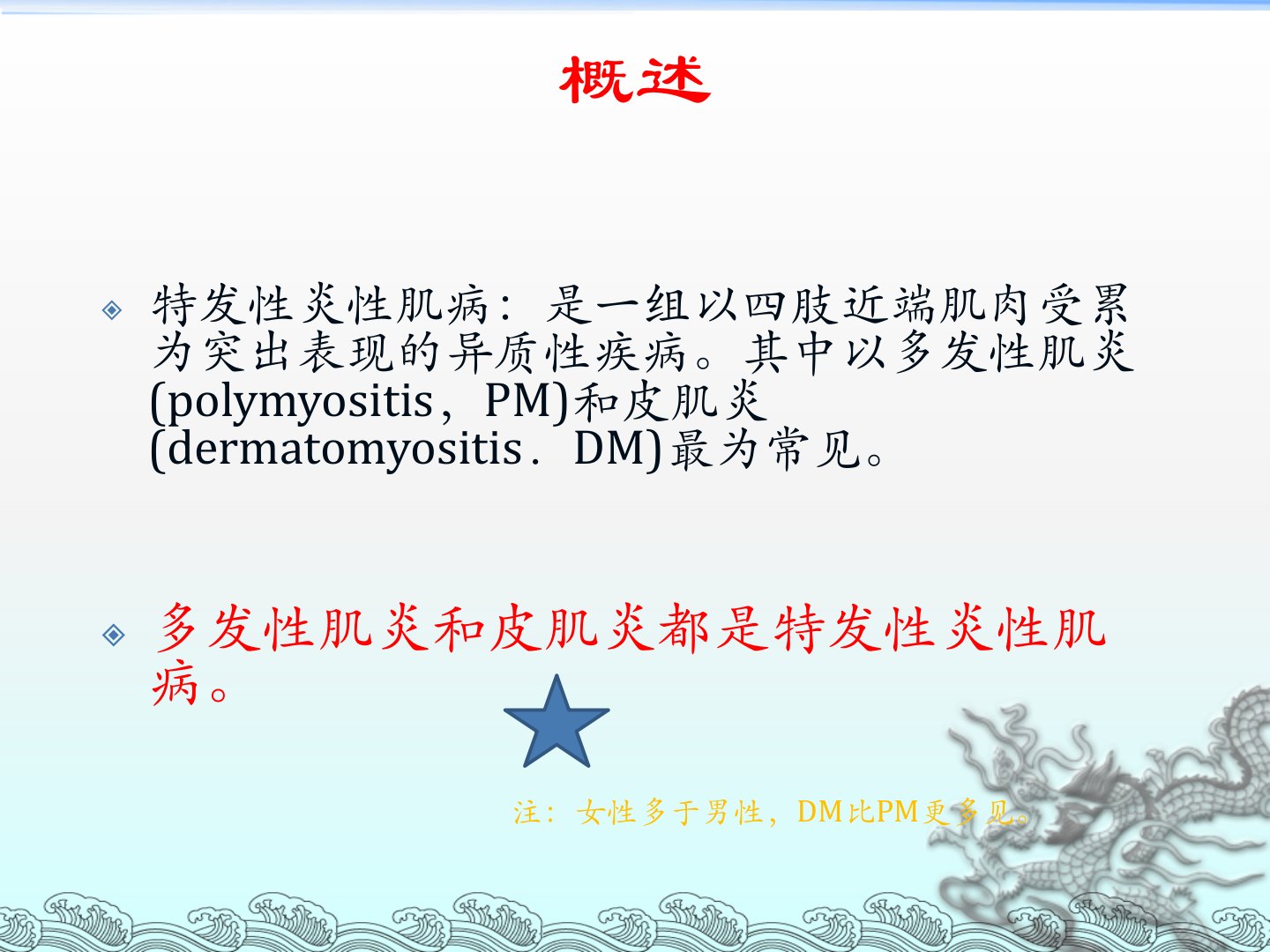 概述

特发性炎性肌病：是一组以四肢近端肌肉受累为突出表现的异质性疾病。其中以多发性肌炎(polymyositis，PM)和皮肌炎(dermatomyositis．DM)最为常见。

多发性肌炎和皮肌炎都是特发性炎性肌病。

注：女性多于男性，DM比PM更多见。